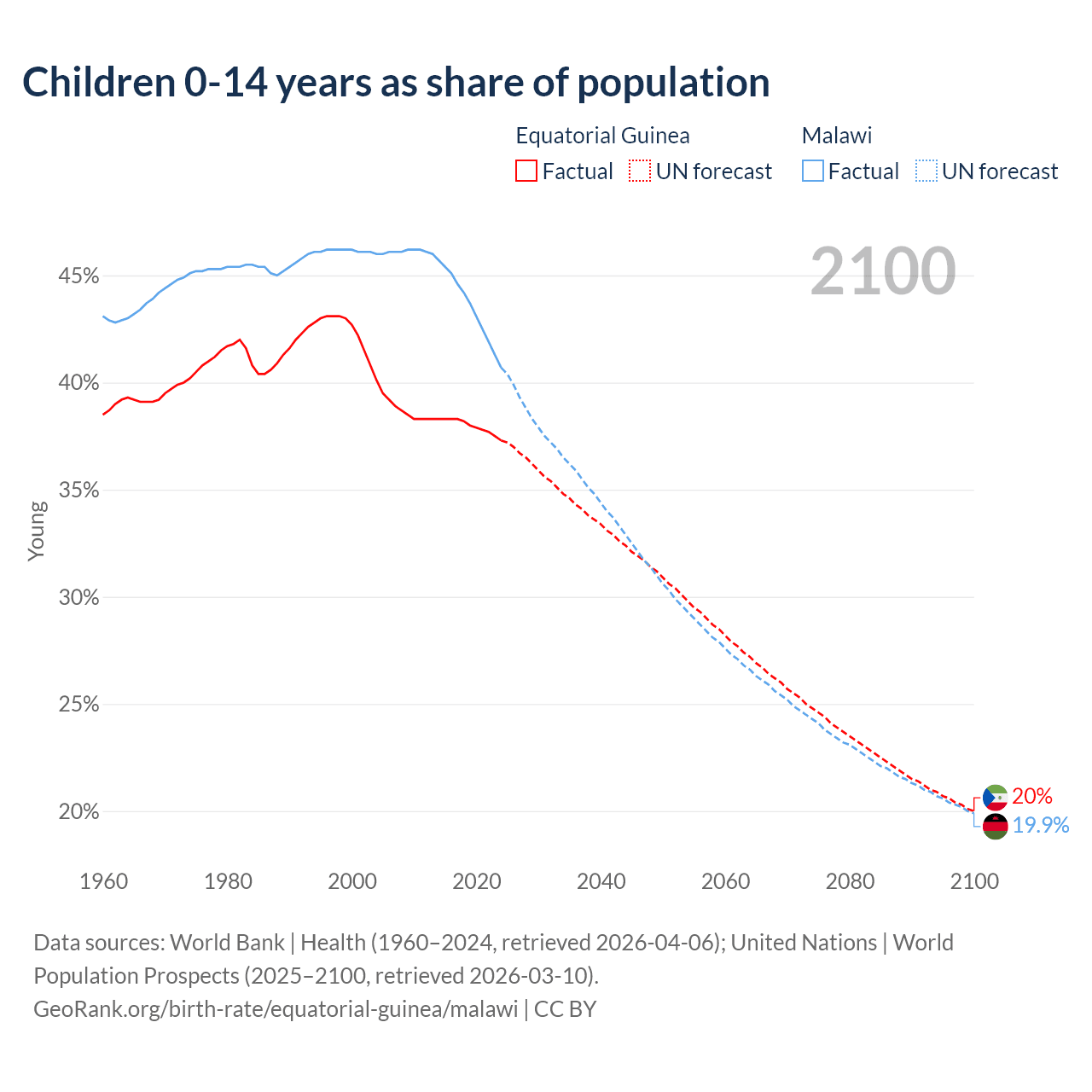 Children 0-14 years as share of population

Equatorial Guinea
Factual UN forecast

Malawi
Factual UN forecast

2100

45%
40%
35%
30%
25%
20%

Young

20%
19.9%

1960 1980 2000 2020 2040 2060 2080 2100

Data sources: World Bank | Health (1960–2024, retrieved 2026-04-06); United Nations | World Population Prospects (2025–2100, retrieved 2026-03-10).
GeoRank.org/birth-rate/equatorial-guinea/malawi | CC BY